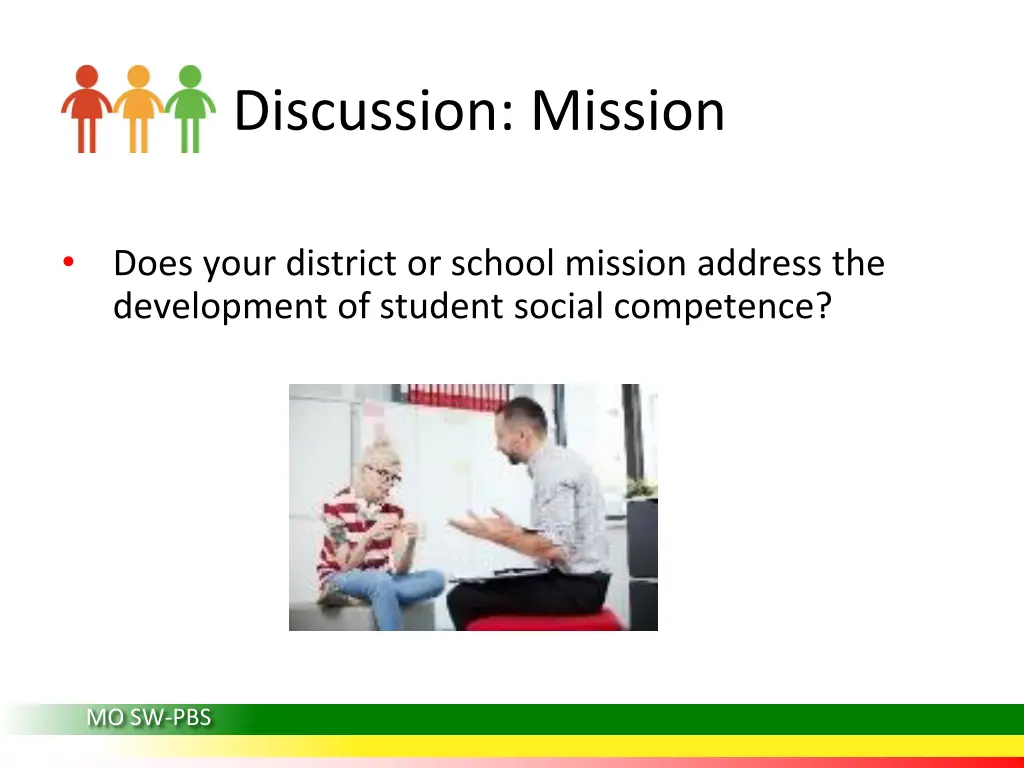 Discussion: Mission

• Does your district or school mission address the development of student social competence?

MO SW-PBS